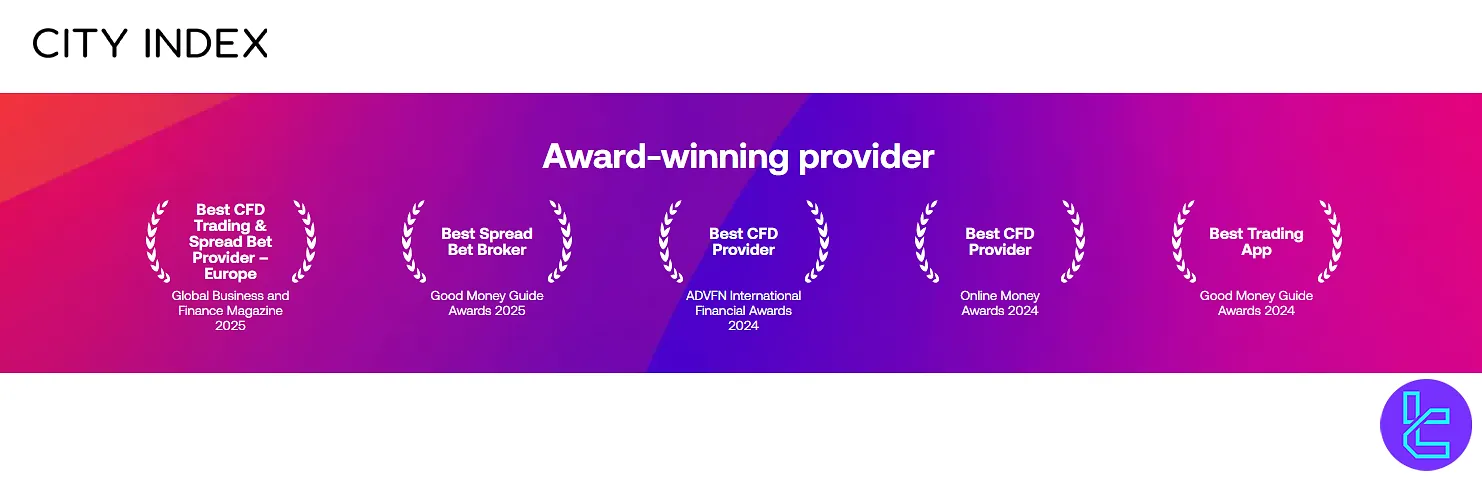 CITY INDEX

Award-winning provider

Best CFD Trading & Spread Bet Provider – Europe
Global Business and Finance Magazine 2025

Best Spread Bet Broker
Good Money Guide Awards 2025

Best CFD Provider
ADVFN International Financial Awards 2024

Best CFD Provider
Online Money Awards 2024

Best Trading App
Good Money Guide Awards 2024